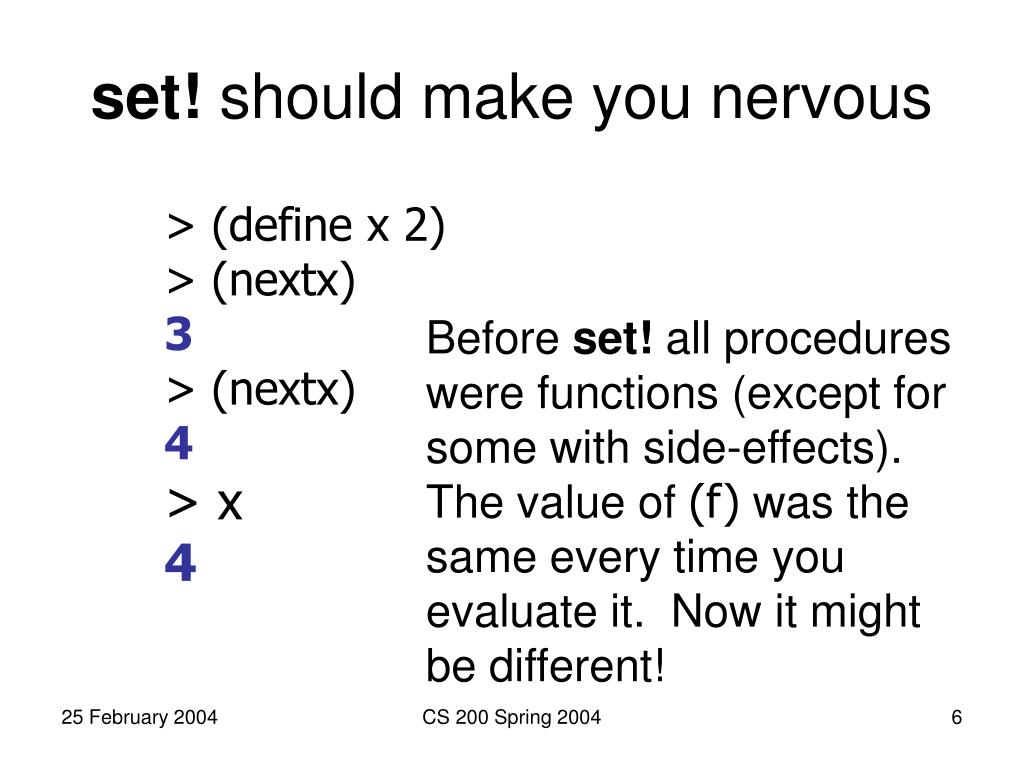 set! should make you nervous

> (define x 2)
> (nextx)
3
> (nextx)
4
> x
4

Before set! all procedures were functions (except for some with side-effects). The value of (f) was the same every time you evaluate it. Now it might be different!

25 February 2004

CS 200 Spring 2004

6